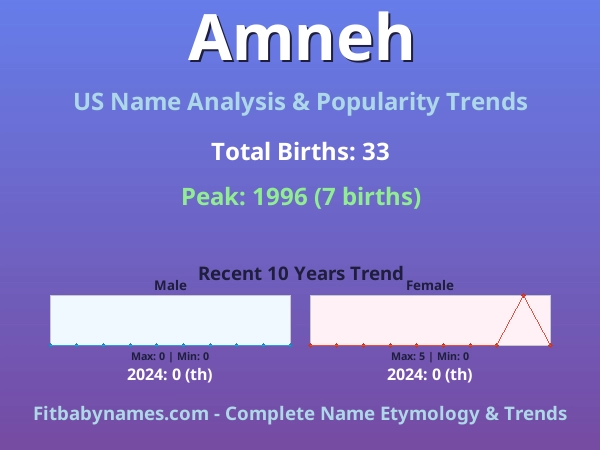 Amneh

US Name Analysis & Popularity Trends

Total Births: 33

Peak: 1996 (7 births)

Recent 10 Years Trend

Male

Max: 0 | Min: 0

2024: 0 (th)

Female

Max: 5 | Min: 0

2024: 0 (th)

Fitbabynames.com - Complete Name Etymology & Trends